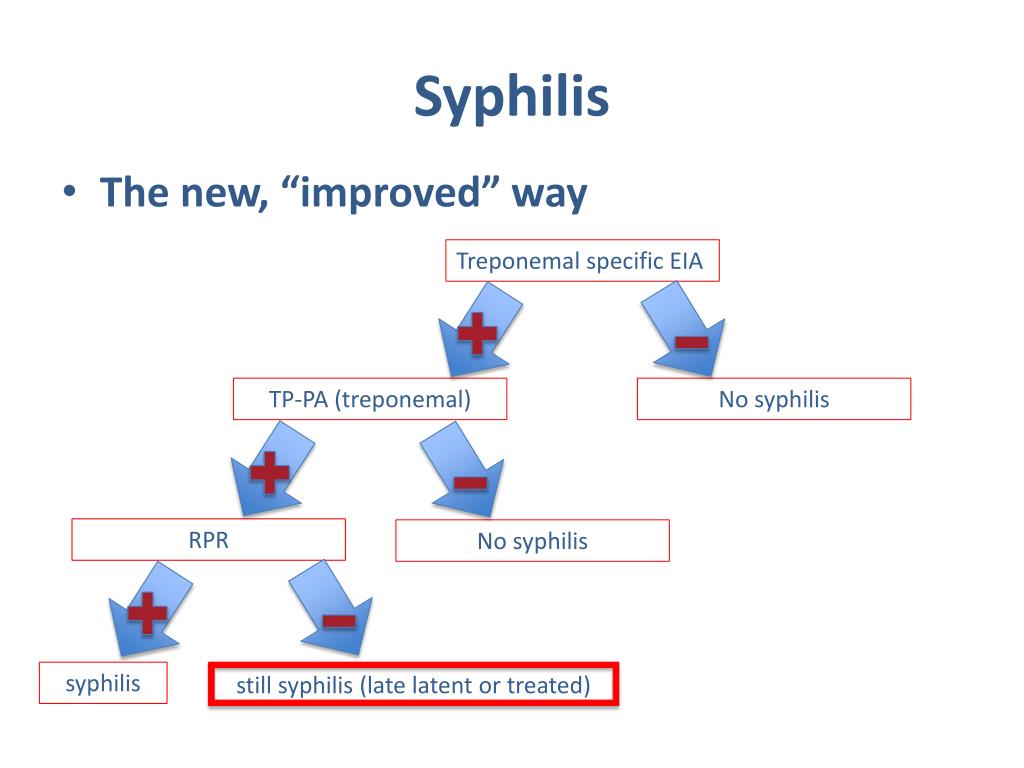 Syphilis

• The new, “improved” way

Treponemal specific EIA

+

-

TP-PA (treponemal)

No syphilis

+

-

RPR

No syphilis

+

-

syphilis

still syphilis (late latent or treated)